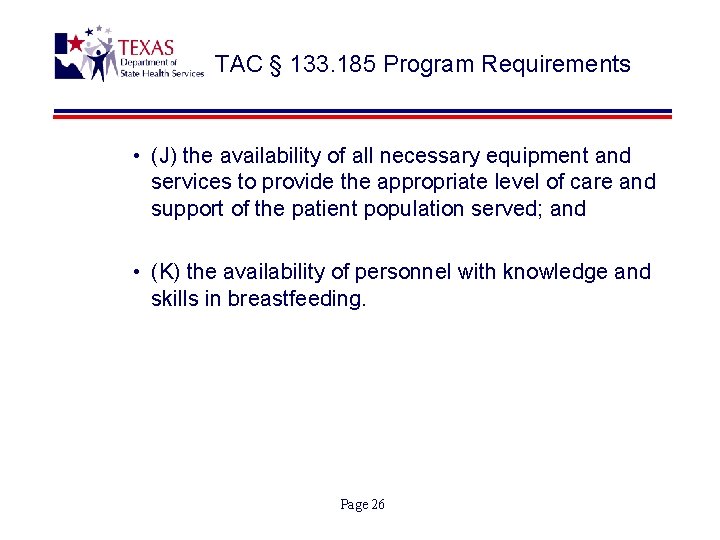 TEXAS
Department of
State Health Services

TAC § 133.185 Program Requirements

• (J) the availability of all necessary equipment and services to provide the appropriate level of care and support of the patient population served; and

• (K) the availability of personnel with knowledge and skills in breastfeeding.

Page 26